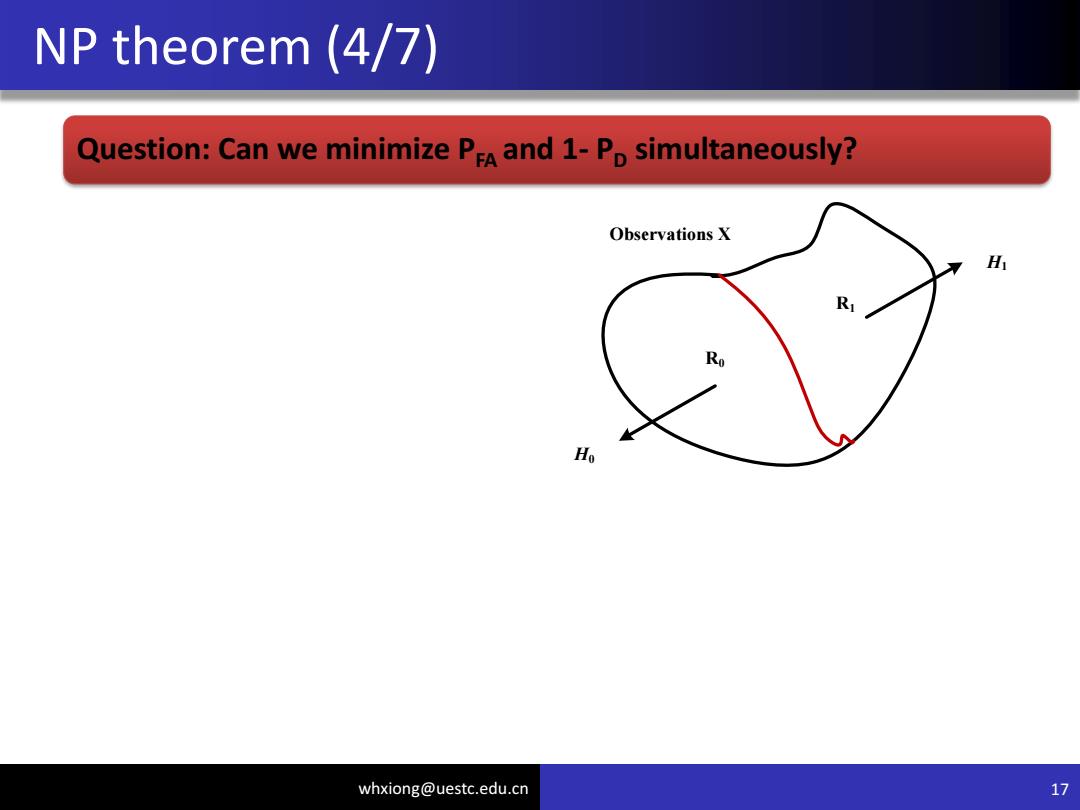 NP theorem (4/7)

Question: Can we minimize $P_{FA}$ and 1- $P_D$ simultaneously?

Observations X

$H_1$

$R_1$

$R_0$

$H_0$

whxiong@uestc.edu.cn

17